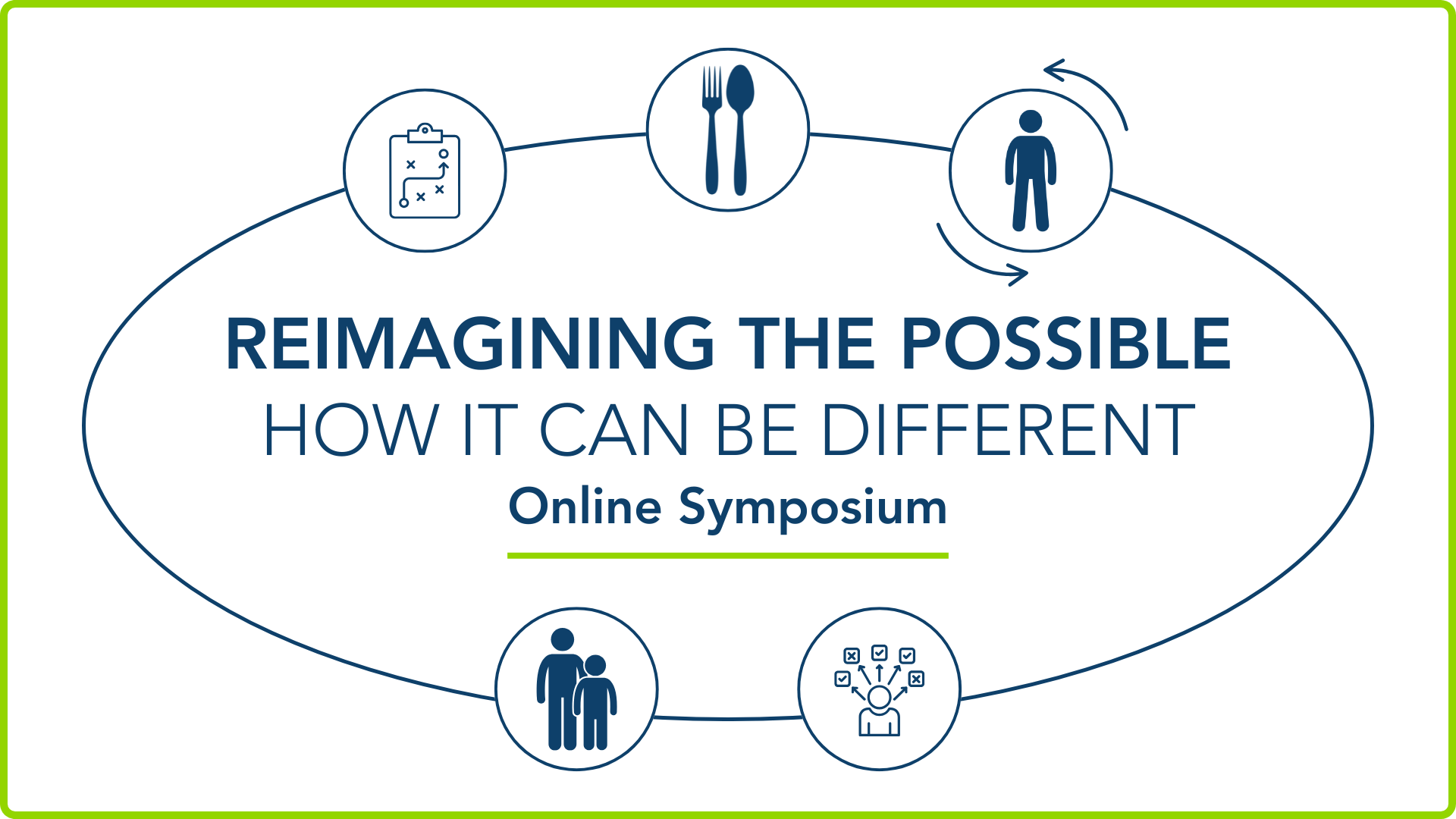 REIMAGINING THE POSSIBLE
HOW IT CAN BE DIFFERENT
Online Symposium